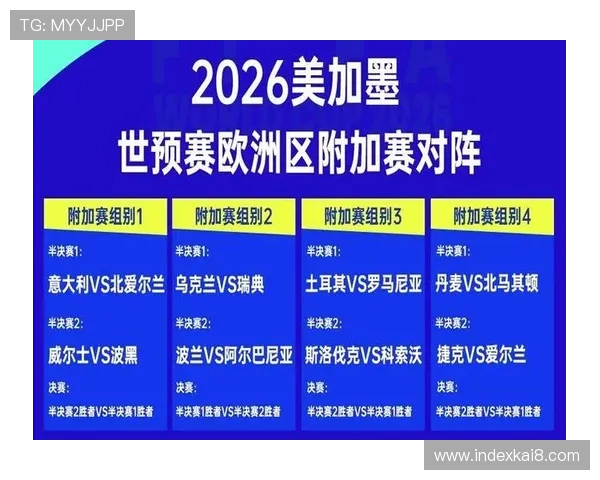 TG: MYYJJPP

2026美加墨
世预赛欧洲区附加赛对阵

附加赛组别1
半决赛1:
意大利VS北爱尔兰
半决赛2:
威尔士VS波黑
决赛:
半决赛2胜者VS半决赛1胜者

附加赛组别2
半决赛1:
乌克兰VS瑞典
半决赛2:
波兰VS阿尔巴尼亚
决赛:
半决赛1胜者VS半决赛2胜者

附加赛组别3
半决赛1:
土耳其VS罗马尼亚
半决赛2:
斯洛伐克VS科索沃
决赛:
半决赛2胜者VS半决赛1胜者

附加赛组别4
半决赛1:
丹麦VS北马其顿
半决赛2:
捷克VS爱尔兰
决赛:
半决赛2胜者VS半决赛1胜者

www.indexkai8.com